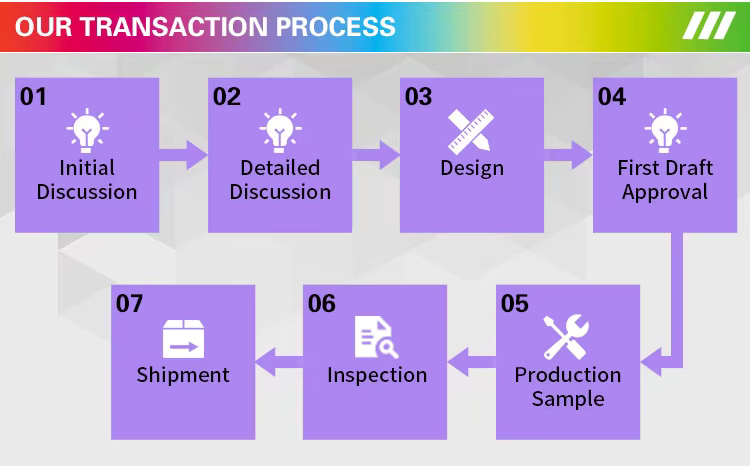 OUR TRANSACTION PROCESS

01
Initial Discussion

02
Detailed Discussion

03
Design

04
First Draft Approval

05
Production Sample

06
Inspection

07
Shipment